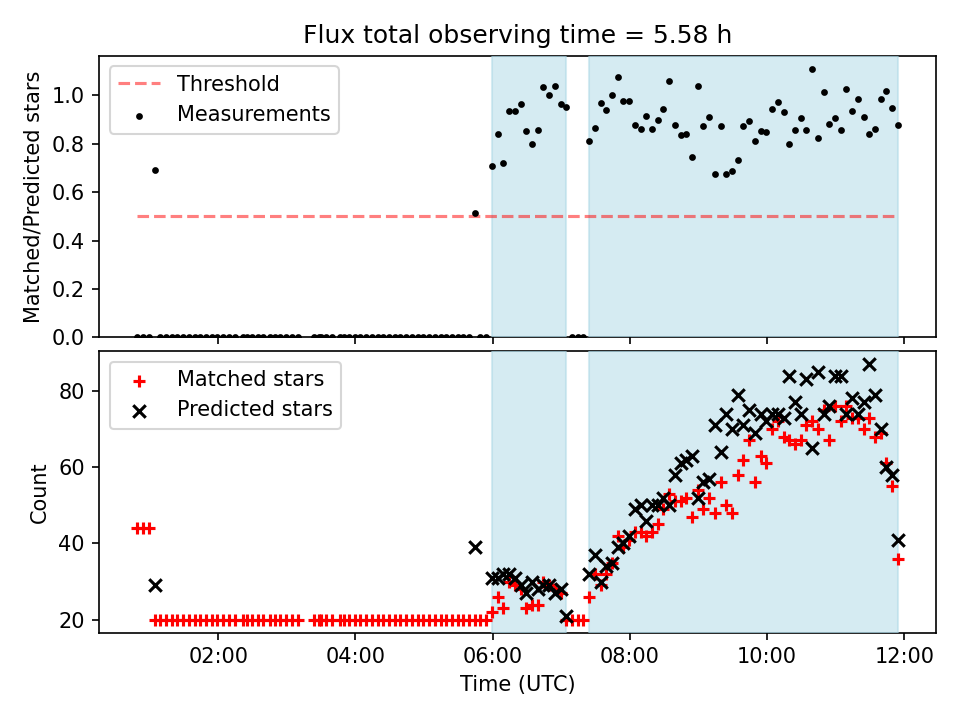 Flux total observing time = 5.58 h

Threshold
Measurements

Matched/Predicted stars

1.0
0.8
0.6
0.4
0.2
0.0

Matched stars
Predicted stars

Count

80
60
40
20

02:00
04:00
06:00
08:00
10:00
12:00

Time (UTC)